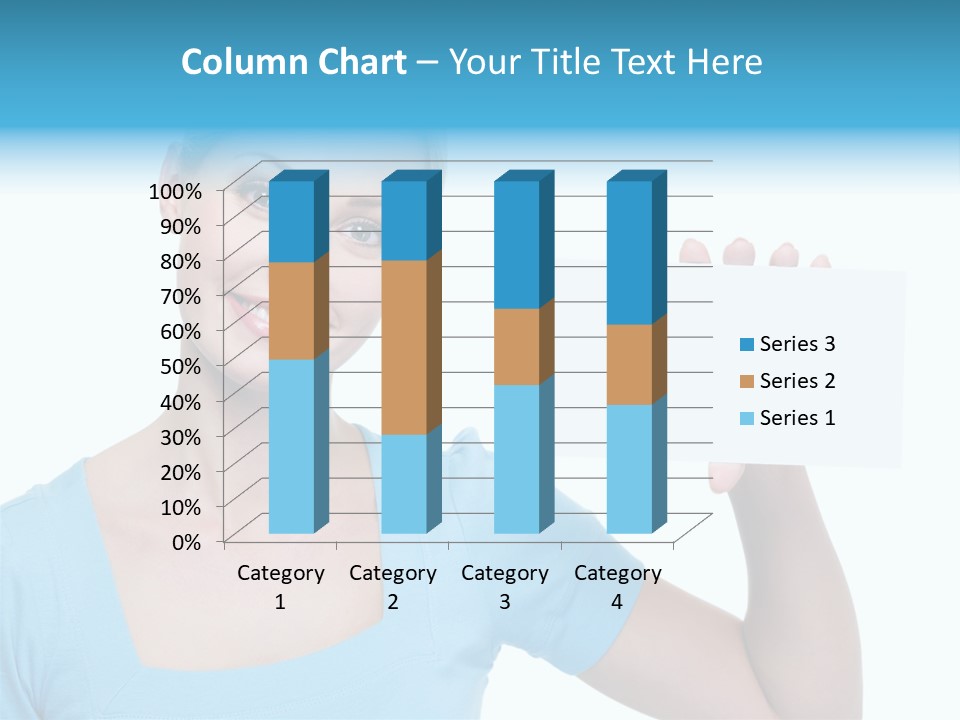 Column Chart – Your Title Text Here

100%
90%
80%
70%
60%
50%
40%
30%
20%
10%
0%

Category 1
Category 2
Category 3
Category 4

Series 3
Series 2
Series 1